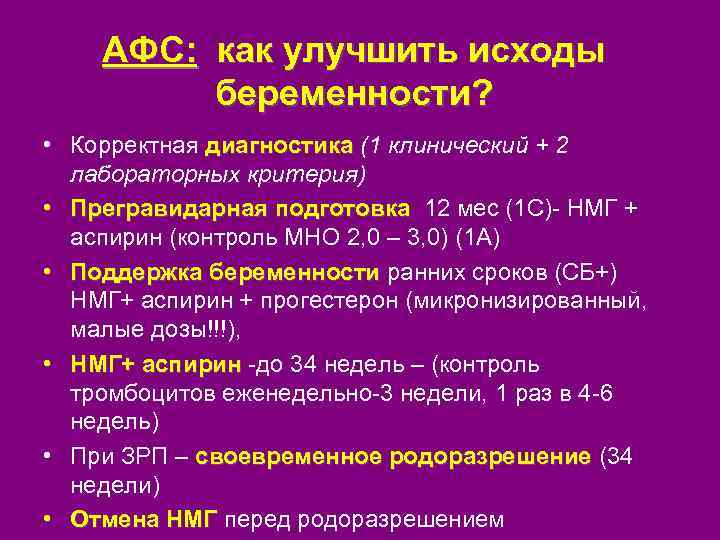 АФС: как улучшить исходы беременности?

• Корректная диагностика (1 клинический + 2 лабораторных критерия)
• Прегравидарная подготовка 12 мес (1С)- НМГ + аспирин (контроль МНО 2,0 – 3,0) (1А)
• Поддержка беременности ранних сроков (СБ+) НМГ+ аспирин + прогестерон (микронизированный, малые дозы!!!),
• НМГ+ аспирин -до 34 недель – (контроль тромбоцитов еженедельно-3 недели, 1 раз в 4-6 недель)
• При ЗРП – своевременное родоразрешение (34 недели)
• Отмена НМГ перед родоразрешением